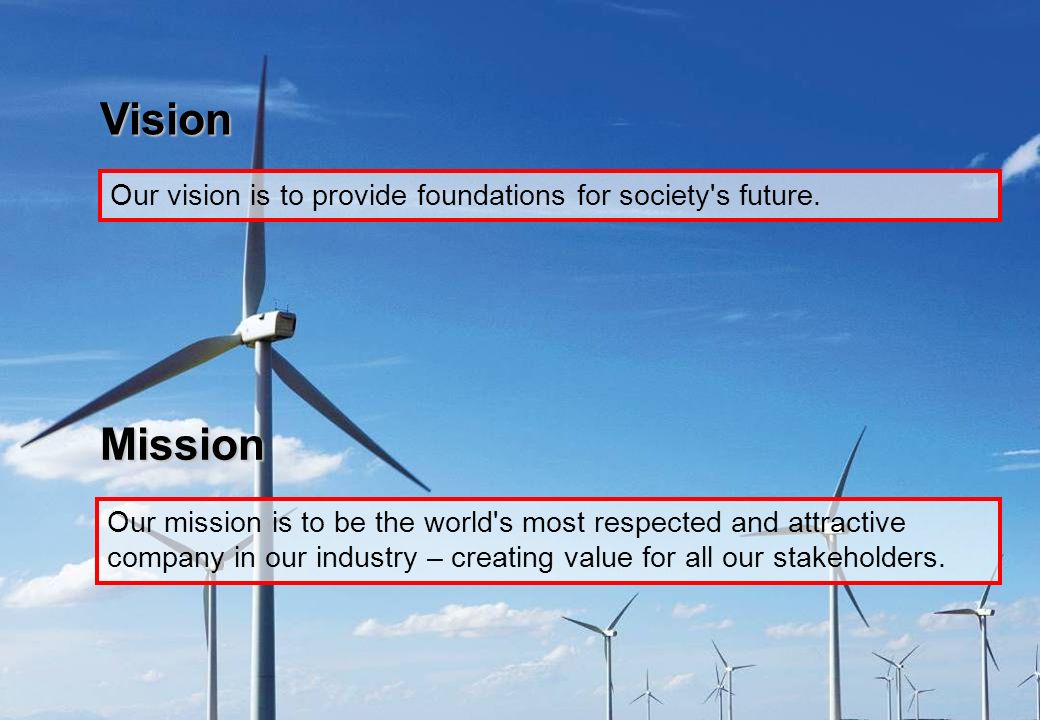 Vision

Our vision is to provide foundations for society's future.

Mission

Our mission is to be the world's most respected and attractive company in our industry – creating value for all our stakeholders.